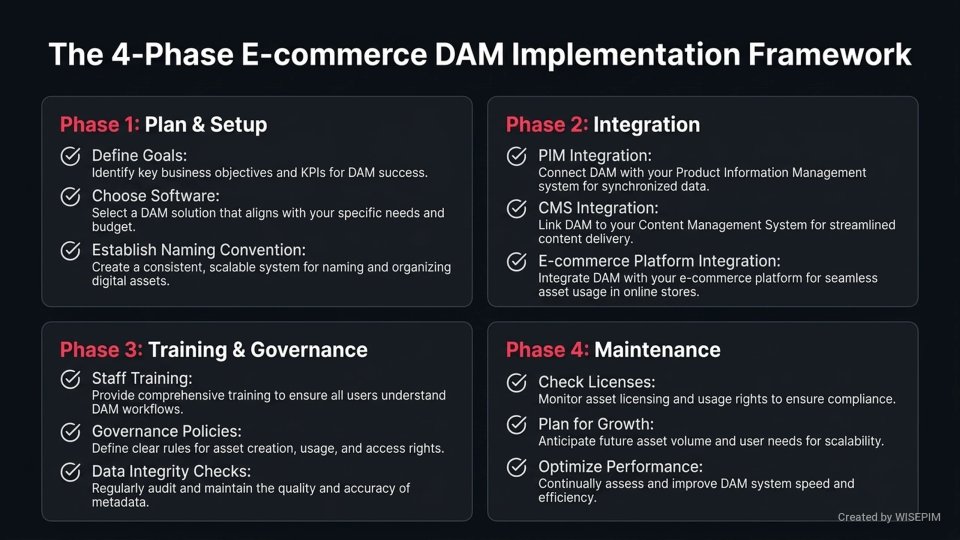 The 4-Phase E-commerce DAM Implementation Framework

Phase 1: Plan & Setup

Define Goals:
Identify key business objectives and KPIs for DAM success.

Choose Software:
Select a DAM solution that aligns with your specific needs and budget.

Establish Naming Convention:
Create a consistent, scalable system for naming and organizing digital assets.

Phase 2: Integration

PIM Integration:
Connect DAM with your Product Information Management system for synchronized data.

CMS Integration:
Link DAM to your Content Management System for streamlined content delivery.

E-commerce Platform Integration:
Integrate DAM with your e-commerce platform for seamless asset usage in online stores.

Phase 3: Training & Governance

Staff Training:
Provide comprehensive training to ensure all users understand DAM workflows.

Governance Policies:
Define clear rules for asset creation, usage, and access rights.

Data Integrity Checks:
Regularly audit and maintain the quality and accuracy of metadata.

Phase 4: Maintenance

Check Licenses:
Monitor asset licensing and usage rights to ensure compliance.

Plan for Growth:
Anticipate future asset volume and user needs for scalability.

Optimize Performance:
Continually assess and improve DAM system speed and efficiency.

Created by WISEPIM